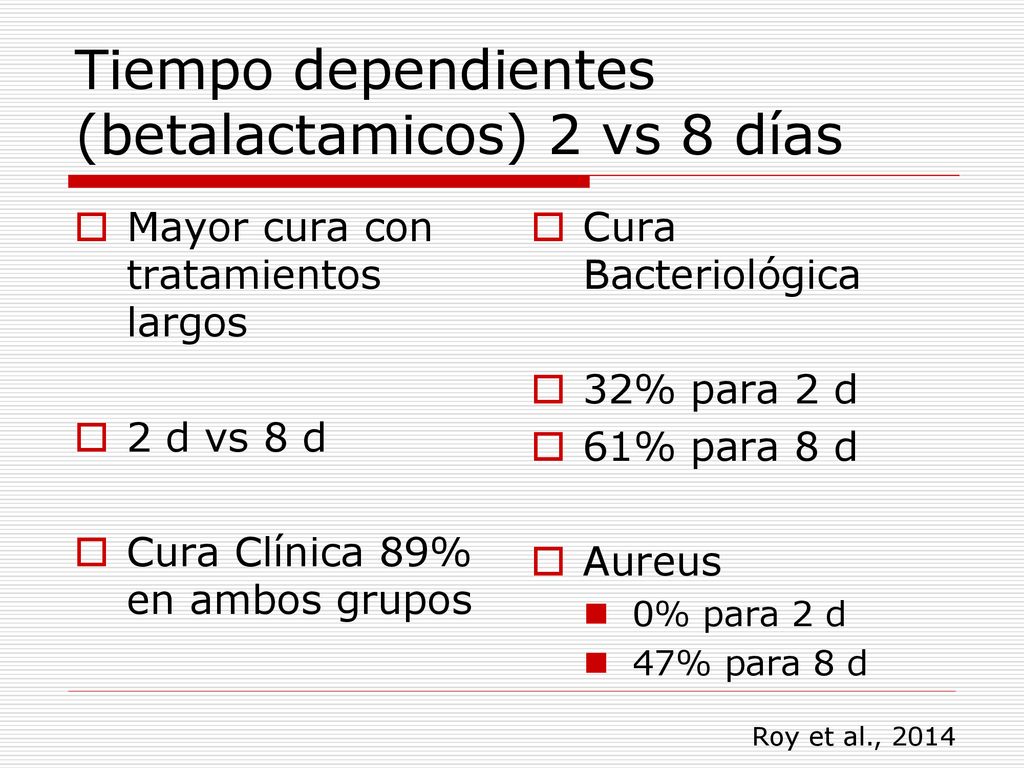 Tiempo dependientes (betalactamicos) 2 vs 8 días

Mayor cura con tratamientos largos

2 d vs 8 d

Cura Clínica 89% en ambos grupos

Cura Bacteriológica

32% para 2 d

61% para 8 d

Aureus

0% para 2 d

47% para 8 d

Roy et al., 2014